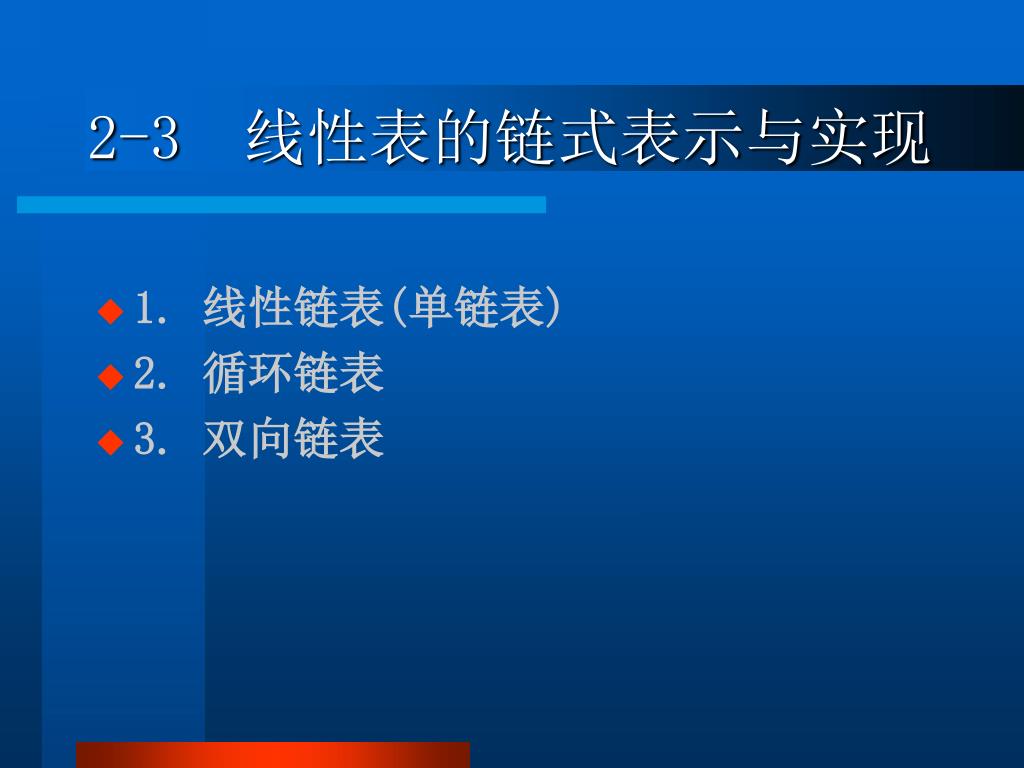 2-3 线性表的链式表示与实现

1. 线性链表(单链表)
2. 循环链表
3. 双向链表